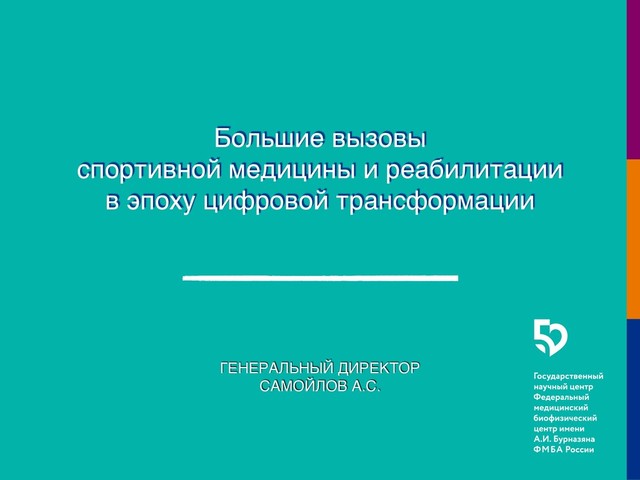 Большие вызовы спортивной медицины и реабилитации в эпоху цифровой трансформации

ГЕНЕРАЛЬНЫЙ ДИРЕКТОР
САМОЙЛОВ А.С.

Государственный научный центр Федеральный медицинский биофизический центр имени А.И. Бурназяна ФМБА России